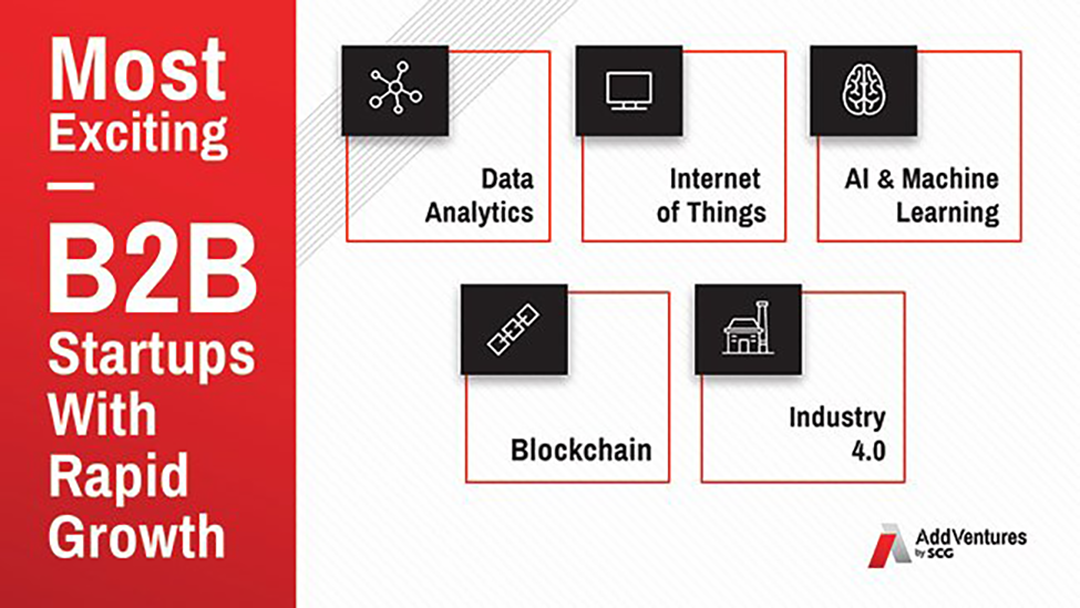 Most Exciting
—
B2B Startups With Rapid Growth

Data Analytics

Internet of Things

AI & Machine Learning

Blockchain

Industry 4.0

AddVentures by SCG